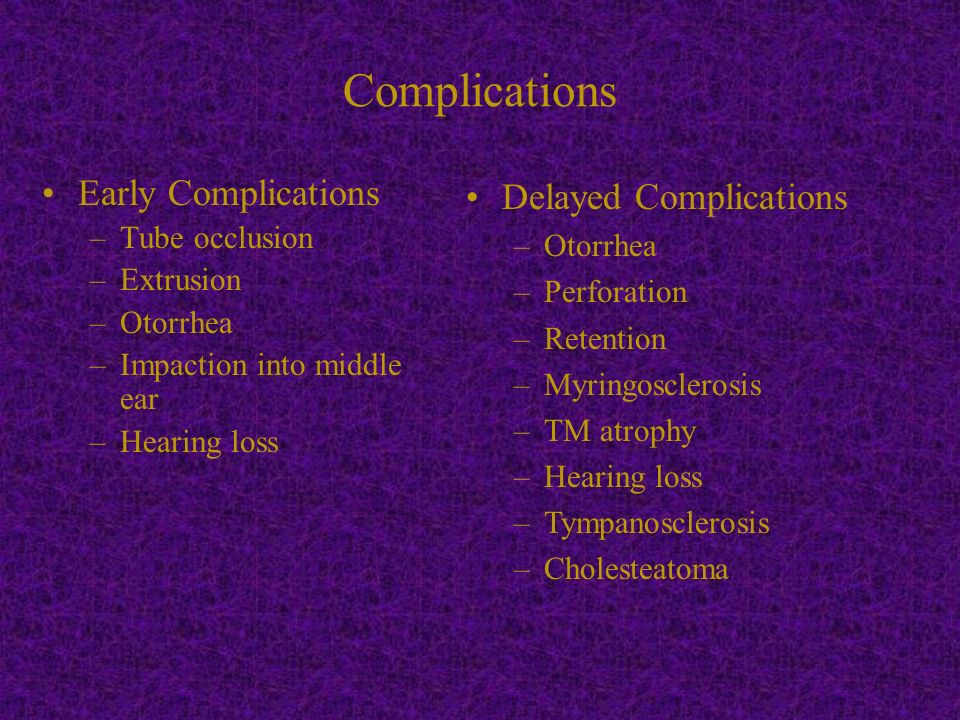 Complications

• Early Complications
– Tube occlusion
– Extrusion
– Otorrhea
– Impaction into middle ear
– Hearing loss

• Delayed Complications
– Otorrhea
– Perforation
– Retention
– Myringosclerosis
– TM atrophy
– Hearing loss
– Tympanosclerosis
– Cholesteatoma